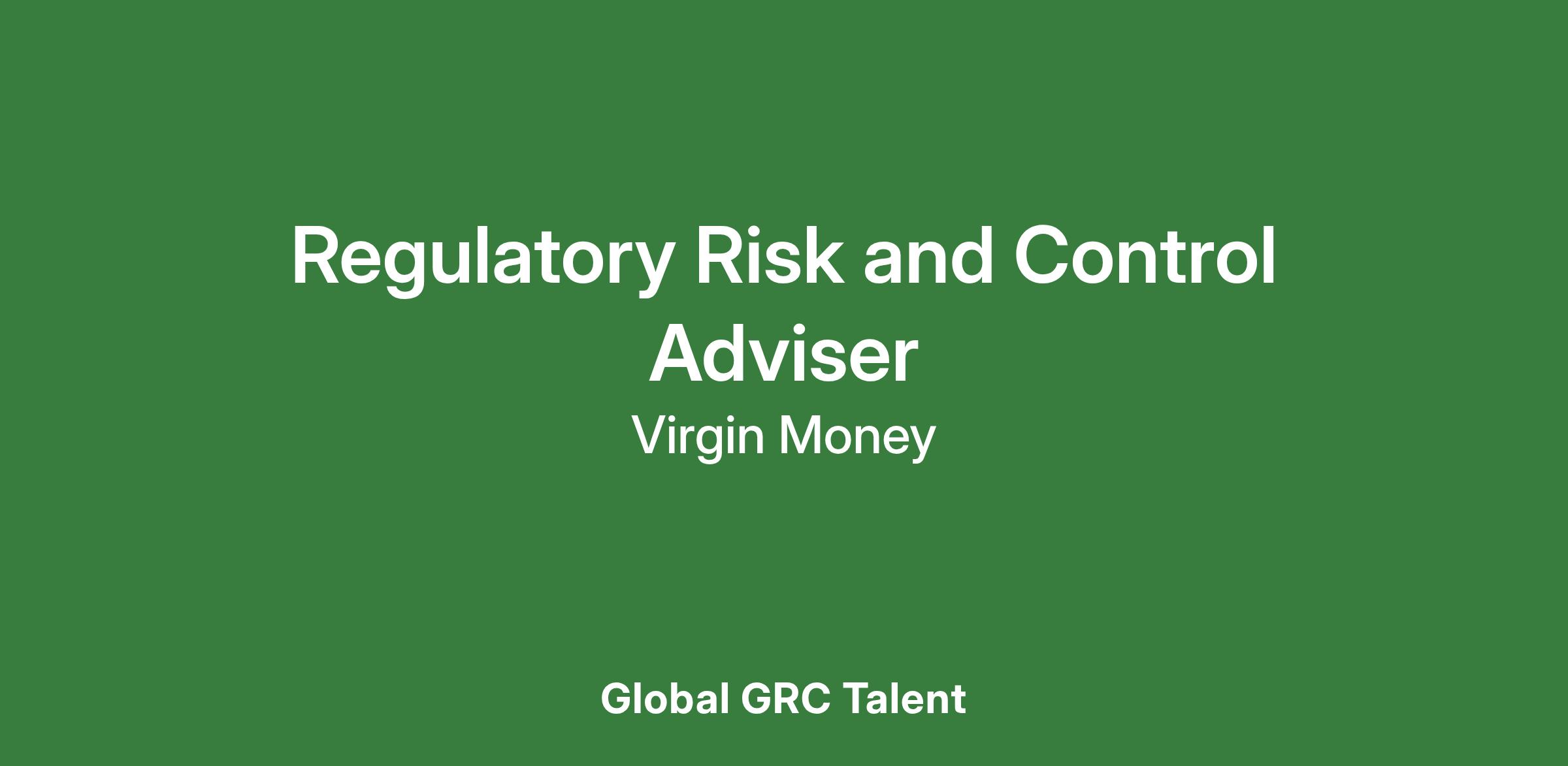 Regulatory Risk and Control Adviser

Virgin Money

Global GRC Talent